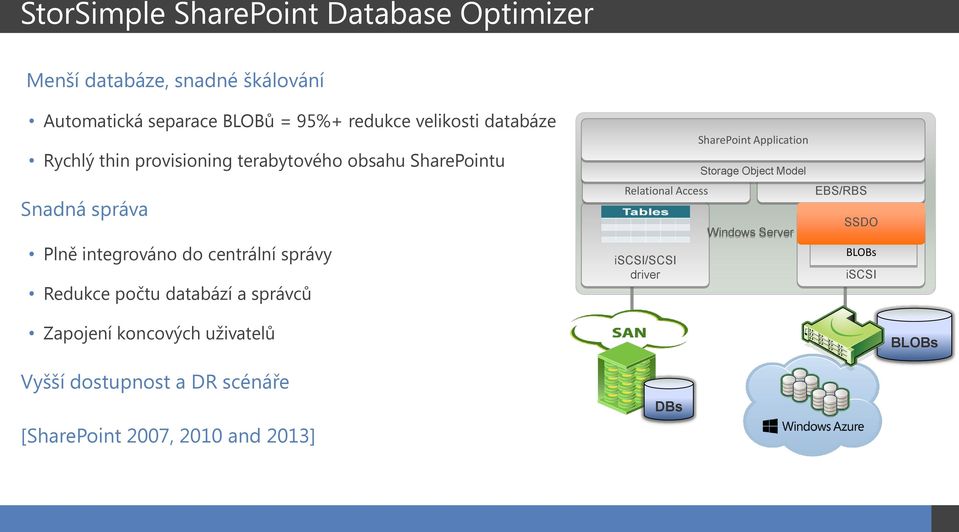 StorSimple SharePoint Database Optimizer

Menší databáze, snadné škálování

• Automatická separace BLOBů = 95%+ redukce velikosti databáze
• Rychlý thin provisioning terabytového obsahu SharePointu

Snadná správa

• Plně integrováno do centrální správy
• Redukce počtu databází a správců
• Zapojení koncových uživatelů

Vyšší dostupnost a DR scénáře

[SharePoint 2007, 2010 and 2013]

SharePoint Application
Storage Object Model
Relational Access
EBS/RBS
Tables
Windows Server
SSDO
BLOBs
iSCSI/SCSI driver
iSCSI
SAN
DBs
BLOBs
Windows Azure